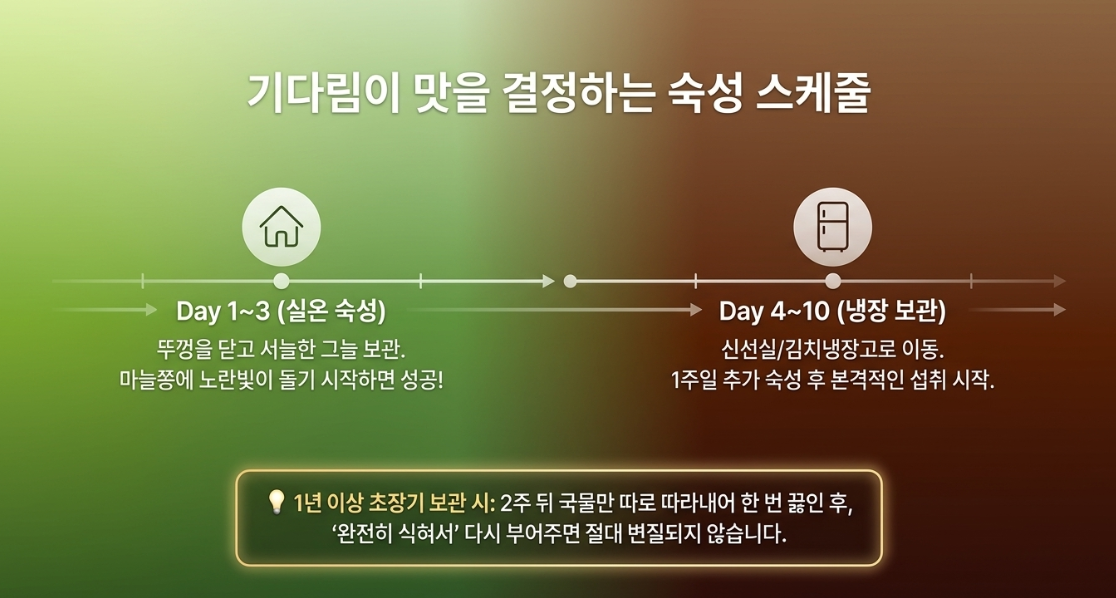 기다림이 맛을 결정하는 숙성 스케줄

Day 1~3 (실온 숙성)

뚜껑을 닫고 서늘한 그늘 보관.
마늘쫑에 노란빛이 돌기 시작하면 성공!

Day 4~10 (냉장 보관)

신선실/김치냉장고로 이동.
1주일 추가 숙성 후 본격적인 섭취 시작.

💡 1년 이상 초장기 보관 시: 2주 뒤 국물만 따로 따라내어 한 번 끓인 후, '완전히 식혀서' 다시 부어주면 절대 변질되지 않습니다.